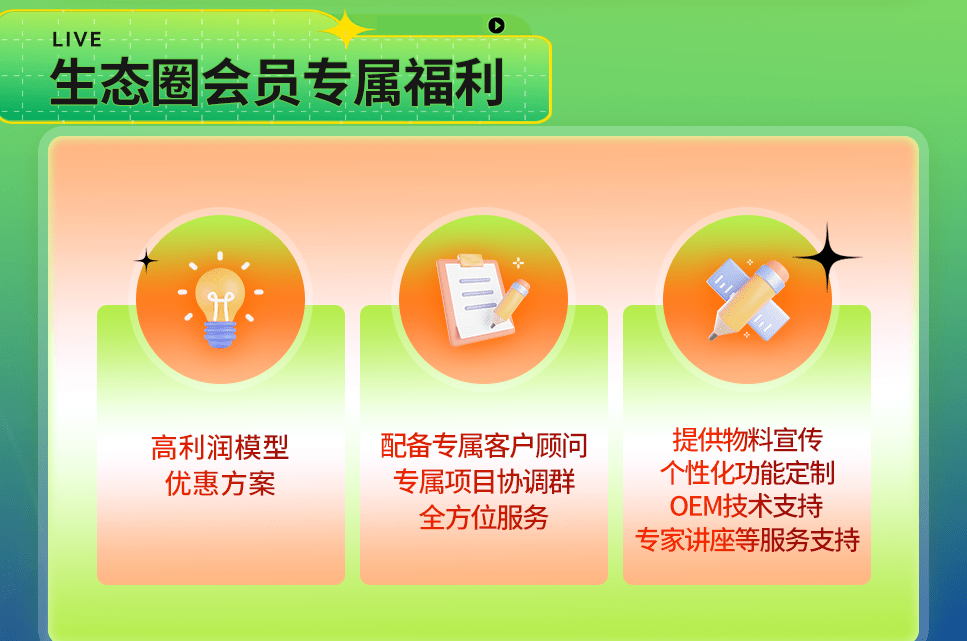 LIVE
生态圈会员专属福利

高利润模型
优惠方案

配备专属客户顾问
专属项目协调群
全方位服务

提供物料宣传
个性化功能定制
OEM技术支持
专家讲座等服务支持